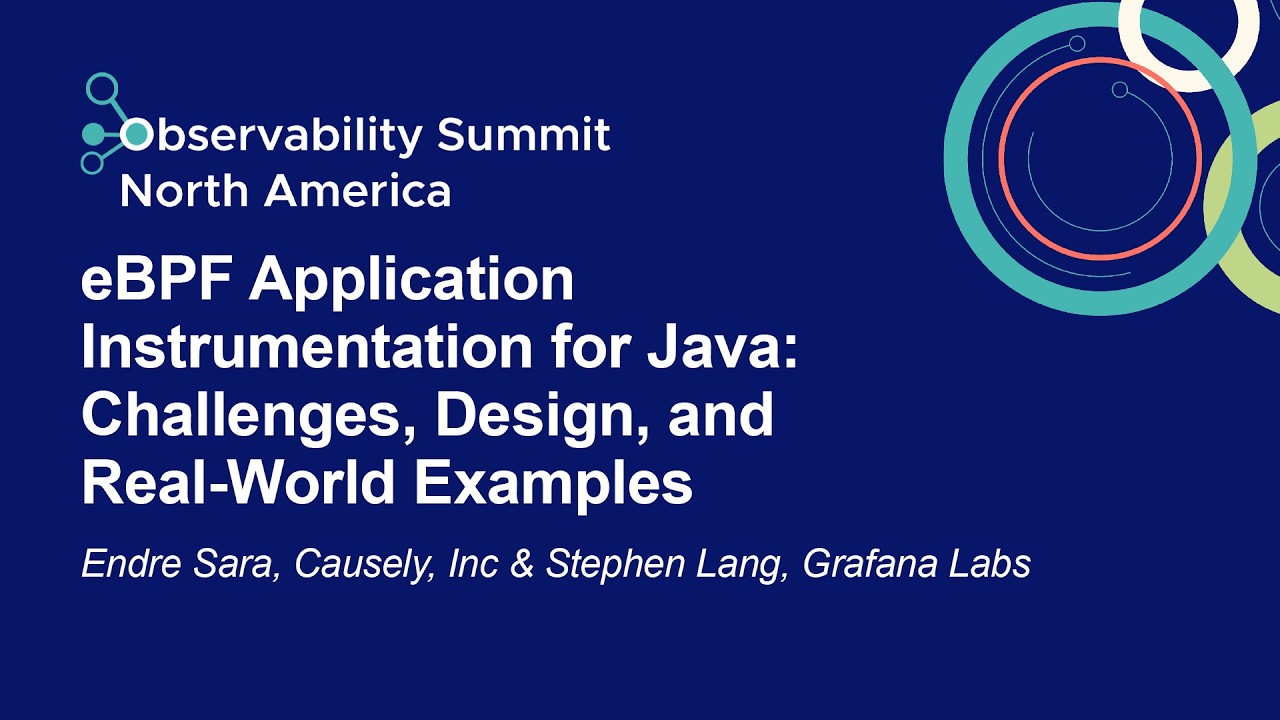 Observability Summit
North America

eBPF Application Instrumentation for Java: Challenges, Design, and Real-World Examples

Endre Sara, Causely, Inc & Stephen Lang, Grafana Labs